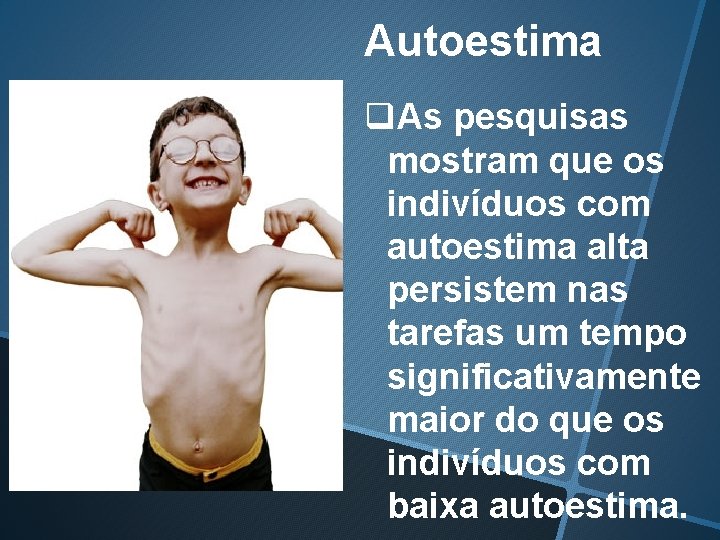 Autoestima

❑As pesquisas mostram que os indivíduos com autoestima alta persistem nas tarefas um tempo significativamente maior do que os indivíduos com baixa autoestima.